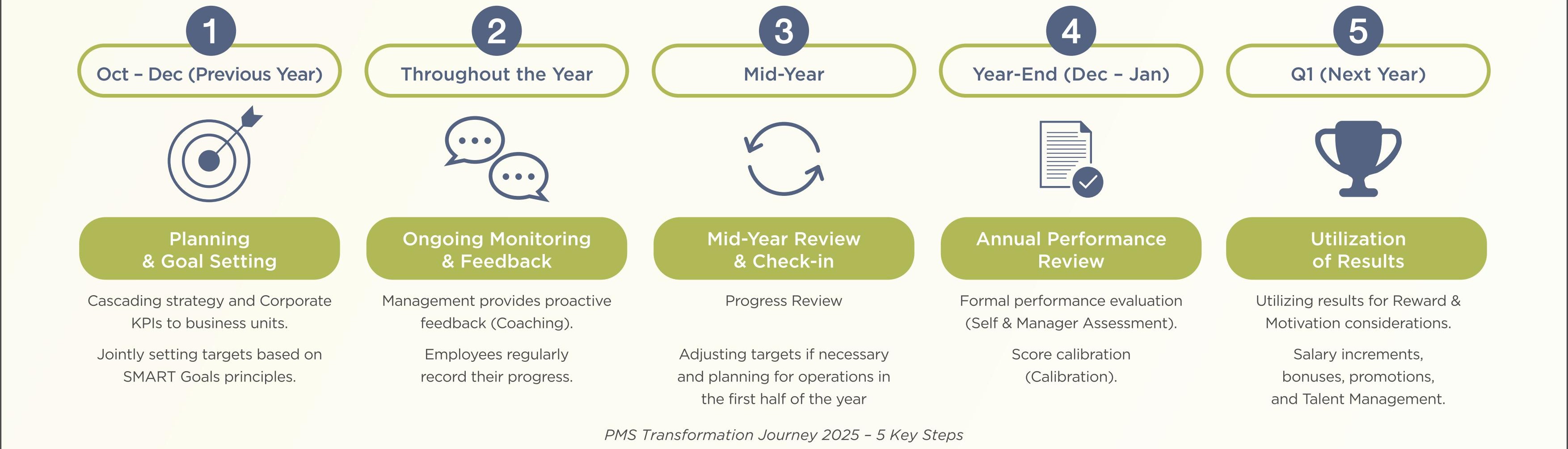 1
Oct – Dec (Previous Year)

Planning & Goal Setting

Cascading strategy and Corporate KPIs to business units.

Jointly setting targets based on SMART Goals principles.

2
Throughout the Year

Ongoing Monitoring & Feedback

Management provides proactive feedback (Coaching).

Employees regularly record their progress.

3
Mid-Year

Mid-Year Review & Check-in

Progress Review

Adjusting targets if necessary and planning for operations in the first half of the year

4
Year-End (Dec – Jan)

Annual Performance Review

Formal performance evaluation (Self & Manager Assessment).

Score calibration (Calibration).

5
Q1 (Next Year)

Utilization of Results

Utilizing results for Reward & Motivation considerations.

Salary increments, bonuses, promotions, and Talent Management.

PMS Transformation Journey 2025 – 5 Key Steps